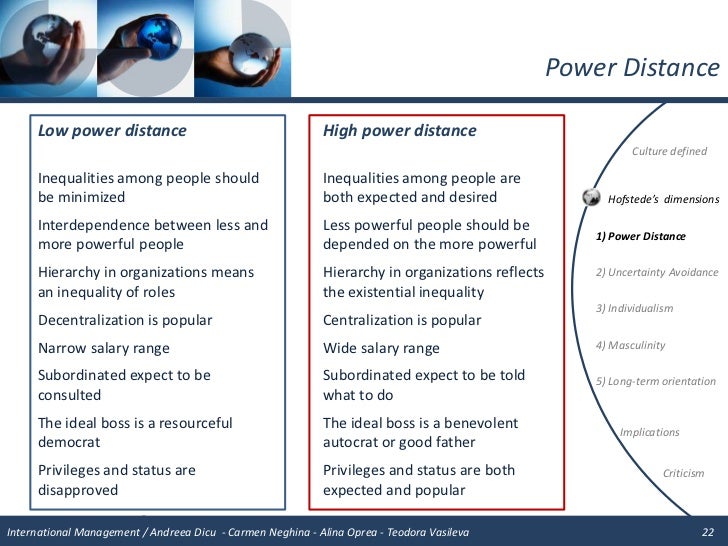 Power Distance

Low power distance

Inequalities among people should be minimized

Interdependence between less and more powerful people

Hierarchy in organizations means an inequality of roles

Decentralization is popular

Narrow salary range

Subordinated expect to be consulted

The ideal boss is a resourceful democrat

Privileges and status are disapproved

High power distance

Inequalities among people are both expected and desired

Less powerful people should be depended on the more powerful

Hierarchy in organizations reflects the existential inequality

Centralization is popular

Wide salary range

Subordinated expect to be told what to do

The ideal boss is a benevolent autocrat or good father

Privileges and status are both expected and popular

Culture defined

Hofstede's dimensions

1) Power Distance

2) Uncertainty Avoidance

3) Individualism

4) Masculinity

5) Long-term orientation

Implications

Criticism

International Management / Andreea Dicu - Carmen Neghina - Alina Oprea - Teodora Vasileva

22